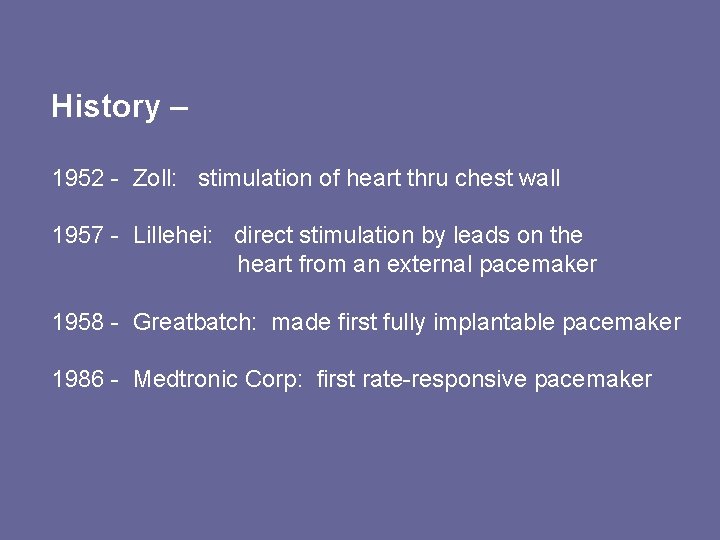 History –

1952 - Zoll: stimulation of heart thru chest wall

1957 - Lillehei: direct stimulation by leads on the heart from an external pacemaker

1958 - Greatbatch: made first fully implantable pacemaker

1986 - Medtronic Corp: first rate-responsive pacemaker